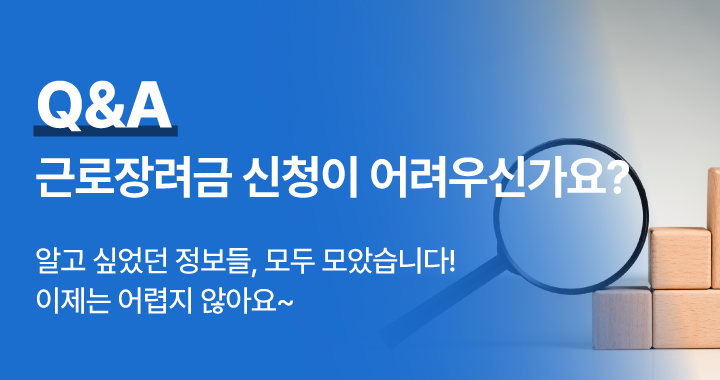 Q&A
근로장려금 신청이 어려우신가요?

알고 싶었던 정보들, 모두 모았습니다!
이제는 어렵지 않아요~